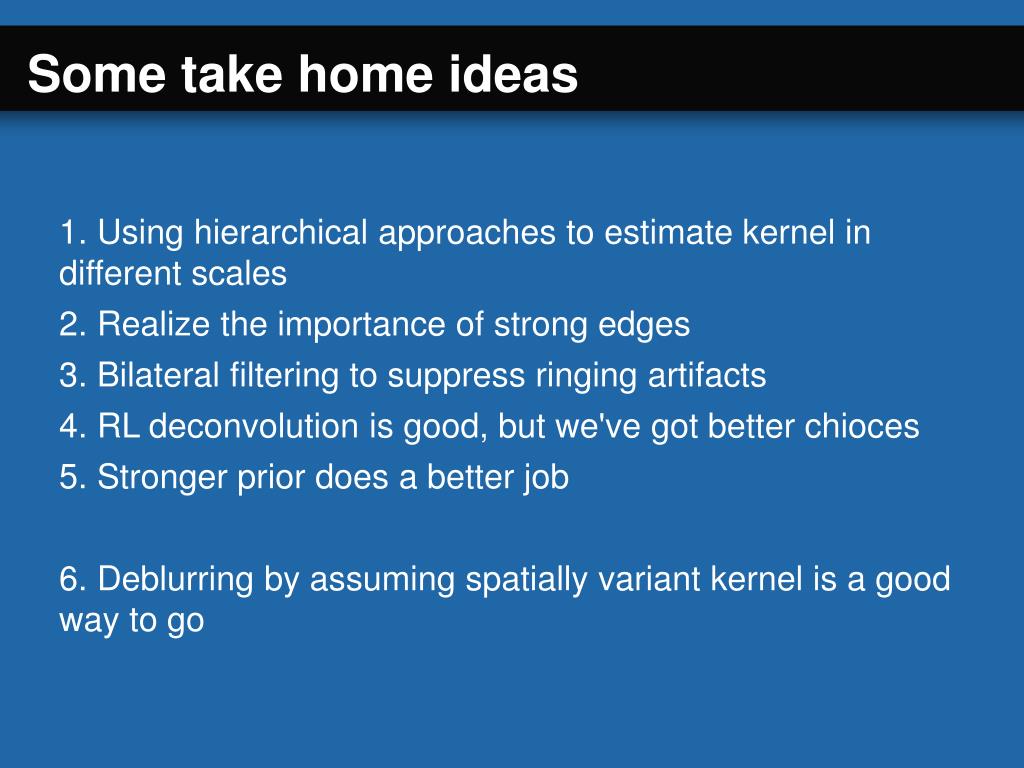 Some take home ideas

1. Using hierarchical approaches to estimate kernel in different scales

2. Realize the importance of strong edges

3. Bilateral filtering to suppress ringing artifacts

4. RL deconvolution is good, but we've got better chioces

5. Stronger prior does a better job

6. Deblurring by assuming spatially variant kernel is a good way to go